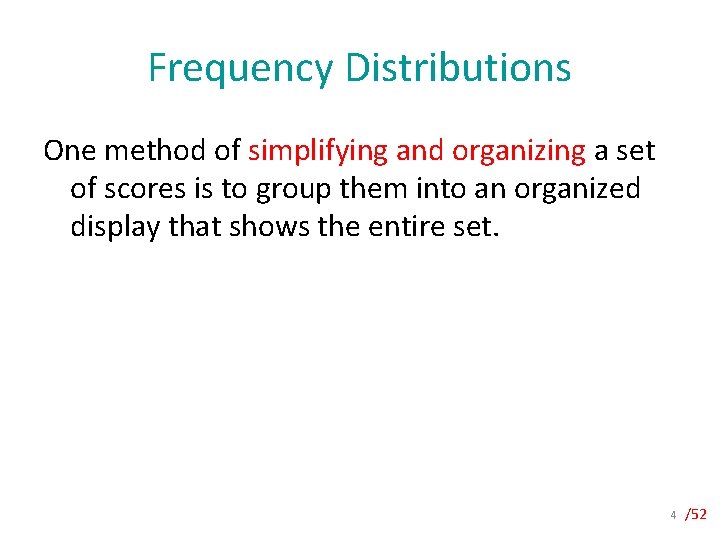 Frequency Distributions

One method of simplifying and organizing a set of scores is to group them into an organized display that shows the entire set.

4 /52